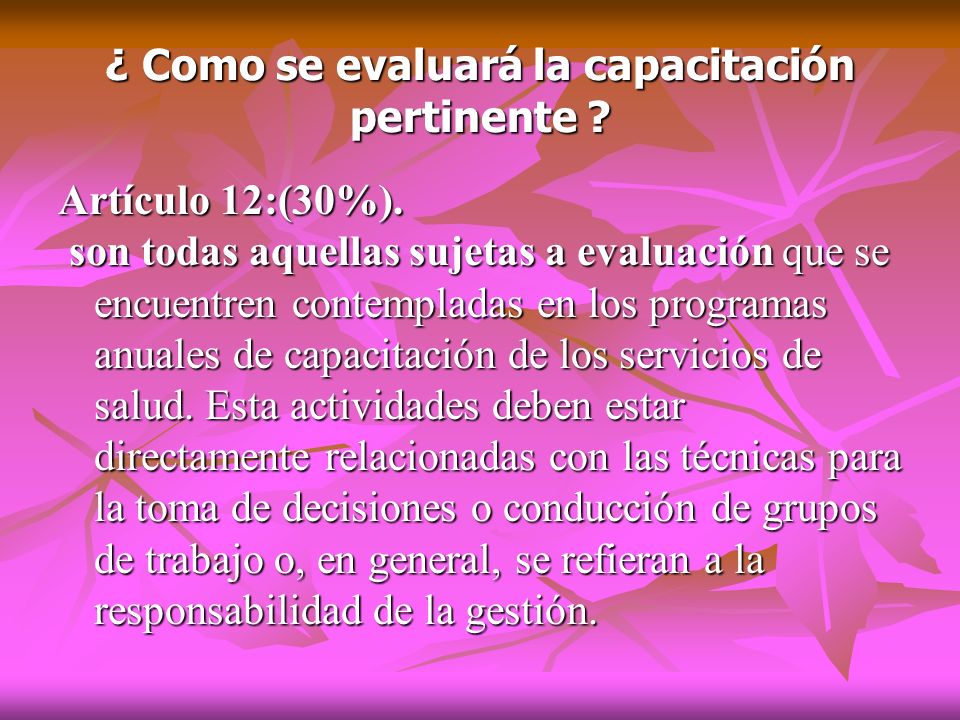 ¿ Como se evaluará la capacitación pertinente ?

Artículo 12:(30%).

son todas aquellas sujetas a evaluación que se encuentren contempladas en los programas anuales de capacitación de los servicios de salud. Esta actividades deben estar directamente relacionadas con las técnicas para la toma de decisiones o conducción de grupos de trabajo o, en general, se refieran a la responsabilidad de la gestión.